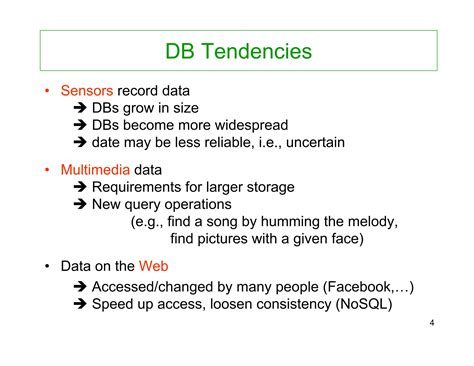 DB Tendencies

• Sensors record data
➔ DBs grow in size
➔ DBs become more widespread
➔ date may be less reliable, i.e., uncertain

• Multimedia data
➔ Requirements for larger storage
➔ New query operations
(e.g., find a song by humming the melody, find pictures with a given face)

• Data on the Web
➔ Accessed/changed by many people (Facebook,…)
➔ Speed up access, loosen consistency (NoSQL)

4